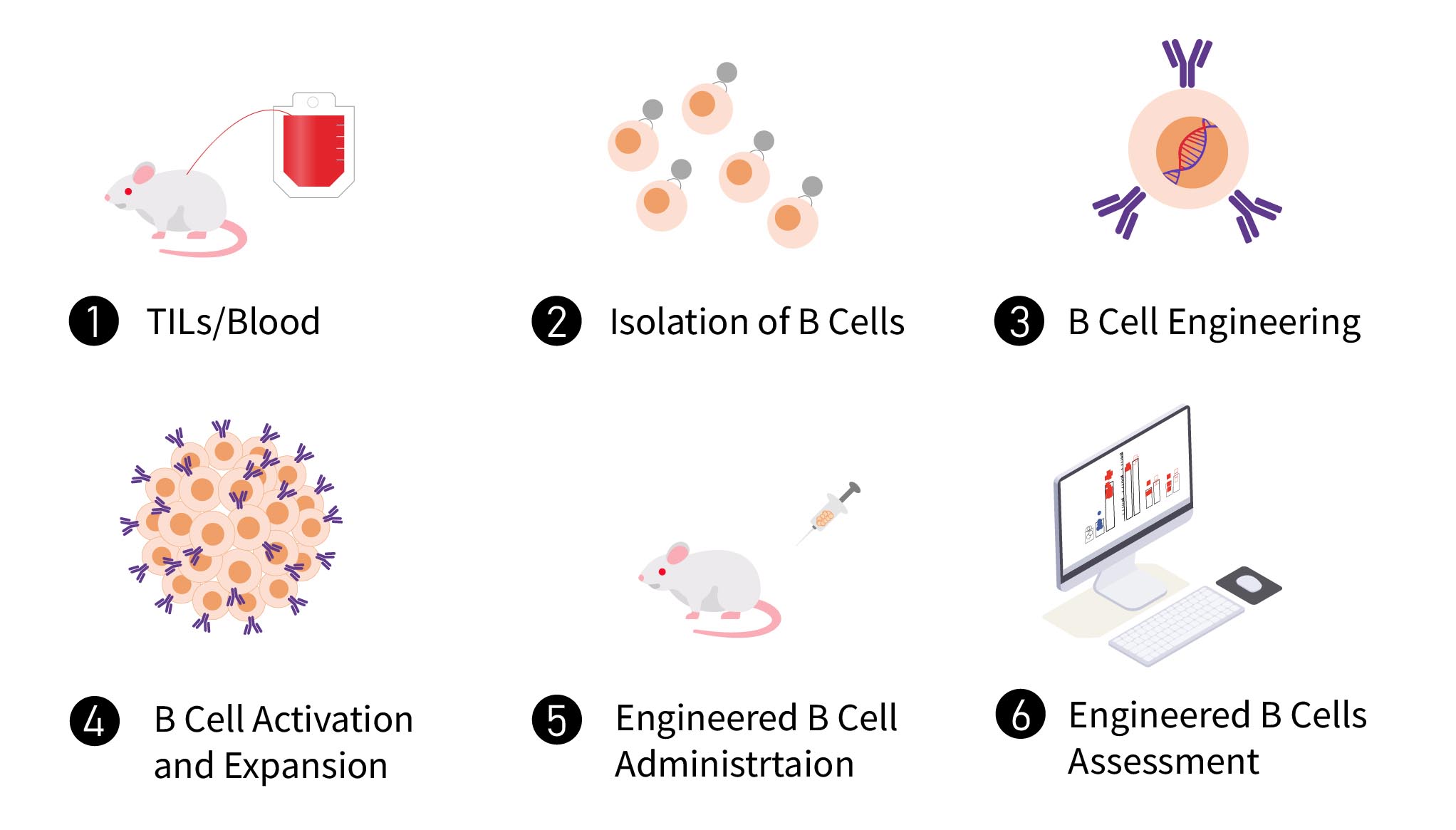 1 TILs/Blood

2 Isolation of B Cells

3 B Cell Engineering

4 B Cell Activation and Expansion

5 Engineered B Cell Administrtaion

6 Engineered B Cells Assessment